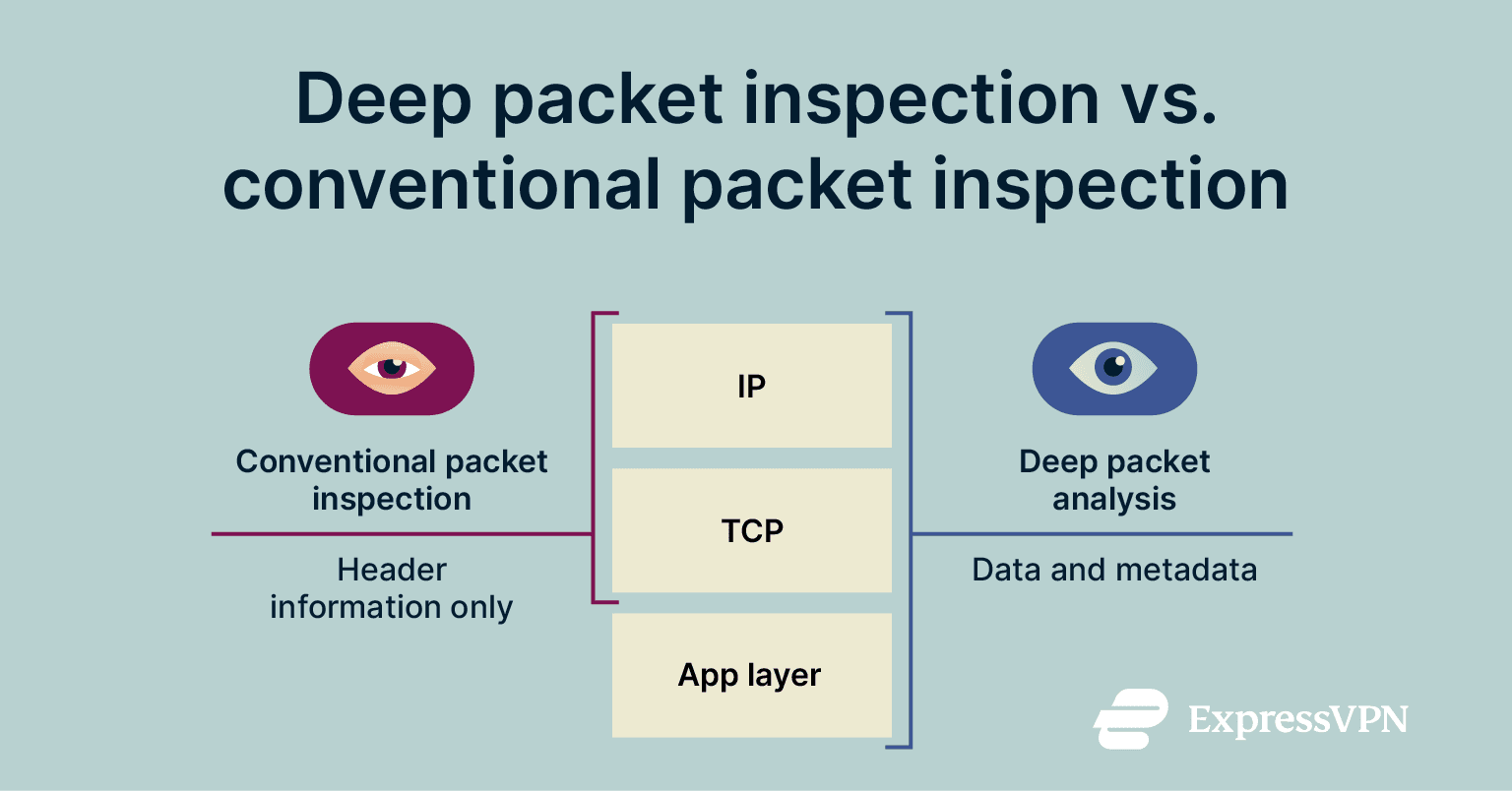 Deep packet inspection vs. conventional packet inspection

Conventional packet inspection

Header information only

IP

TCP

App layer

Deep packet analysis

Data and metadata

ExpressVPN